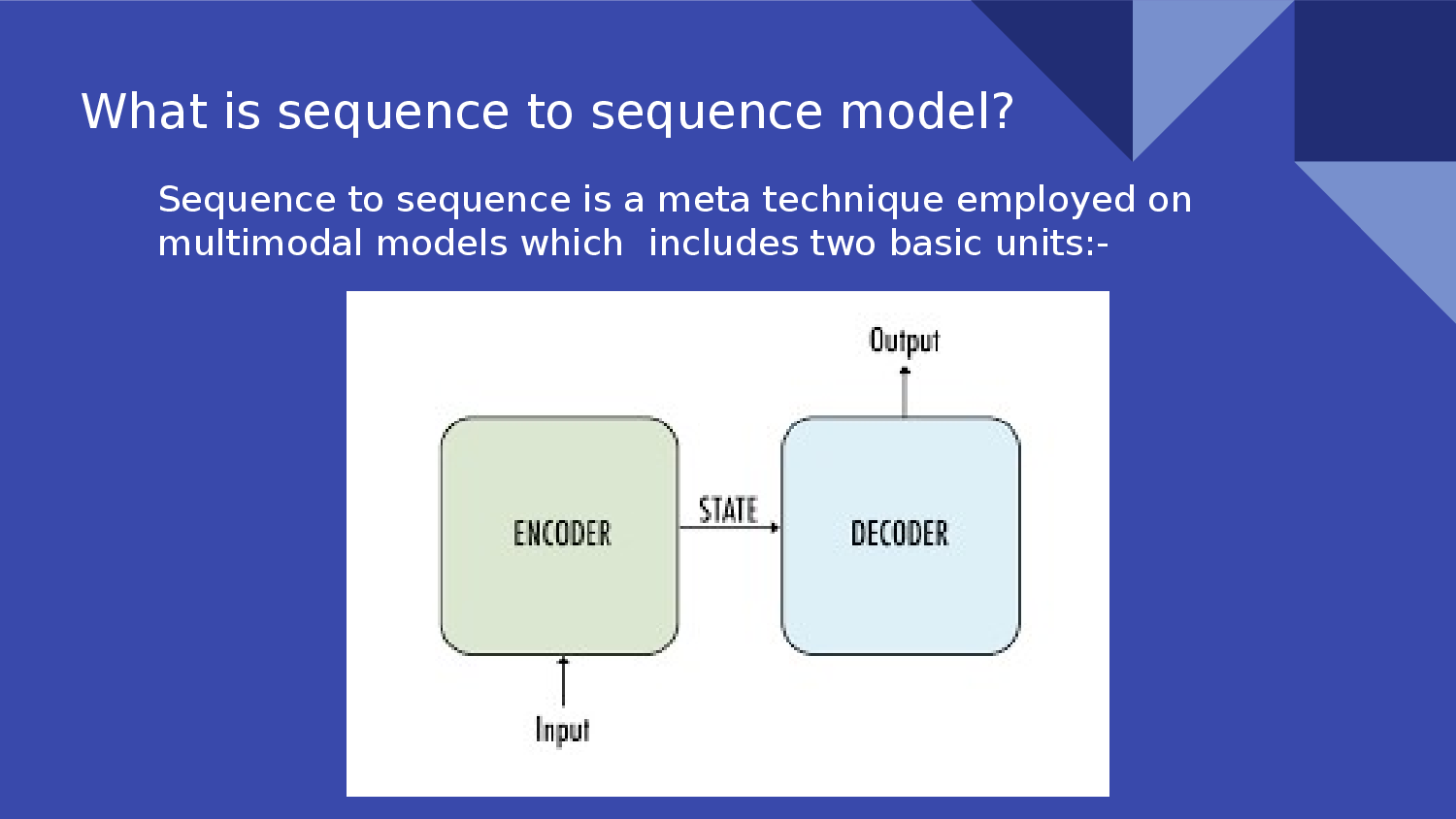 What is sequence to sequence model?

Sequence to sequence is a meta technique employed on multimodal models which  includes two basic units:-

Output

ENCODER

STATE

DECODER

Input